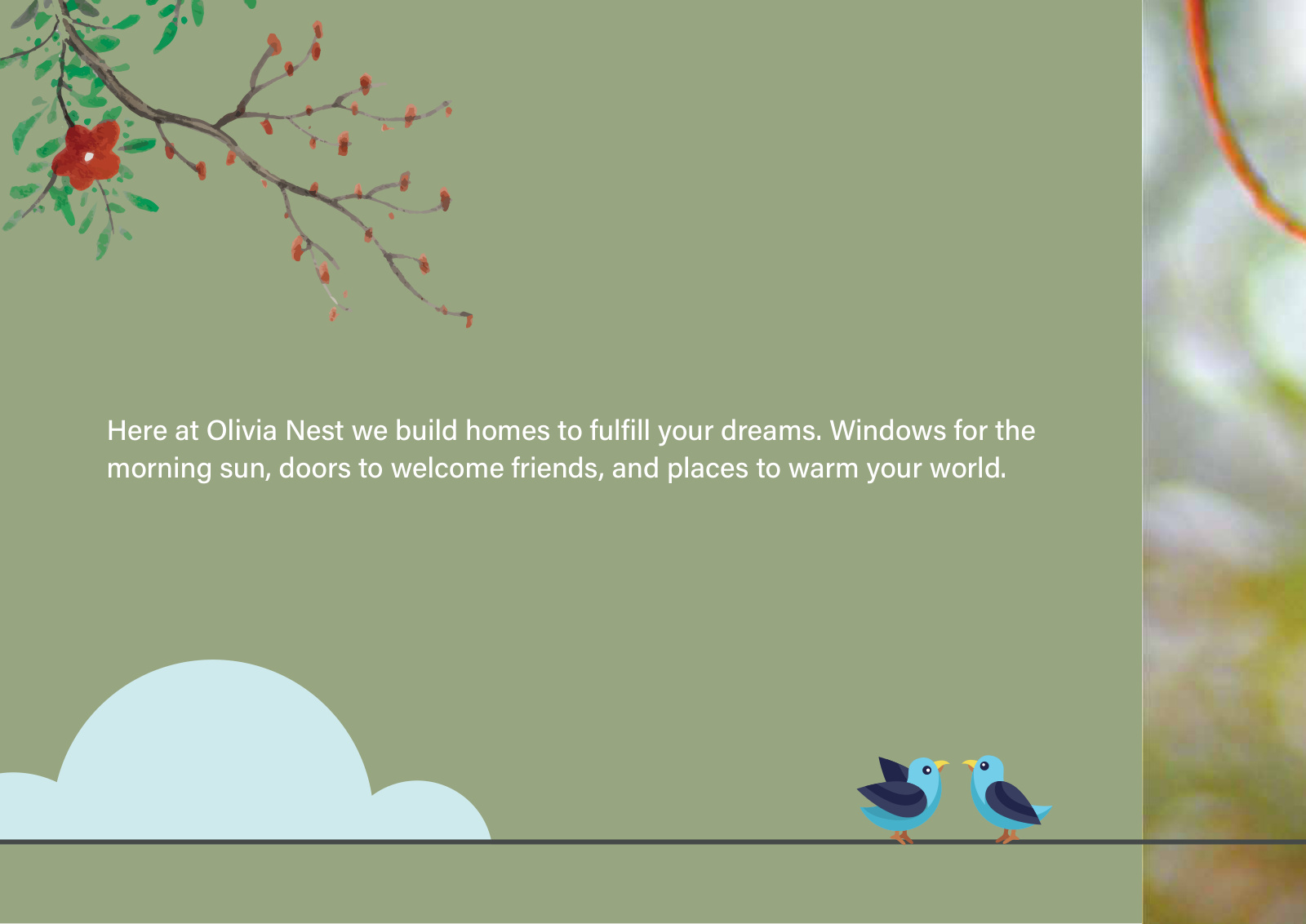 Here at Olivia Nest we build homes to fulfill your dreams. Windows for the morning sun, doors to welcome friends, and places to warm your world.